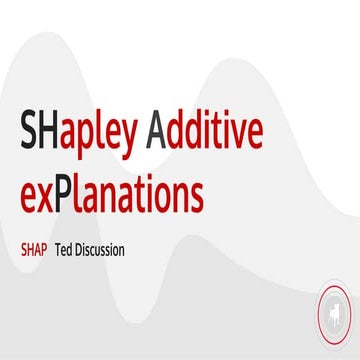 SHapley Additive exPlanations

SHAP Ted Discussion